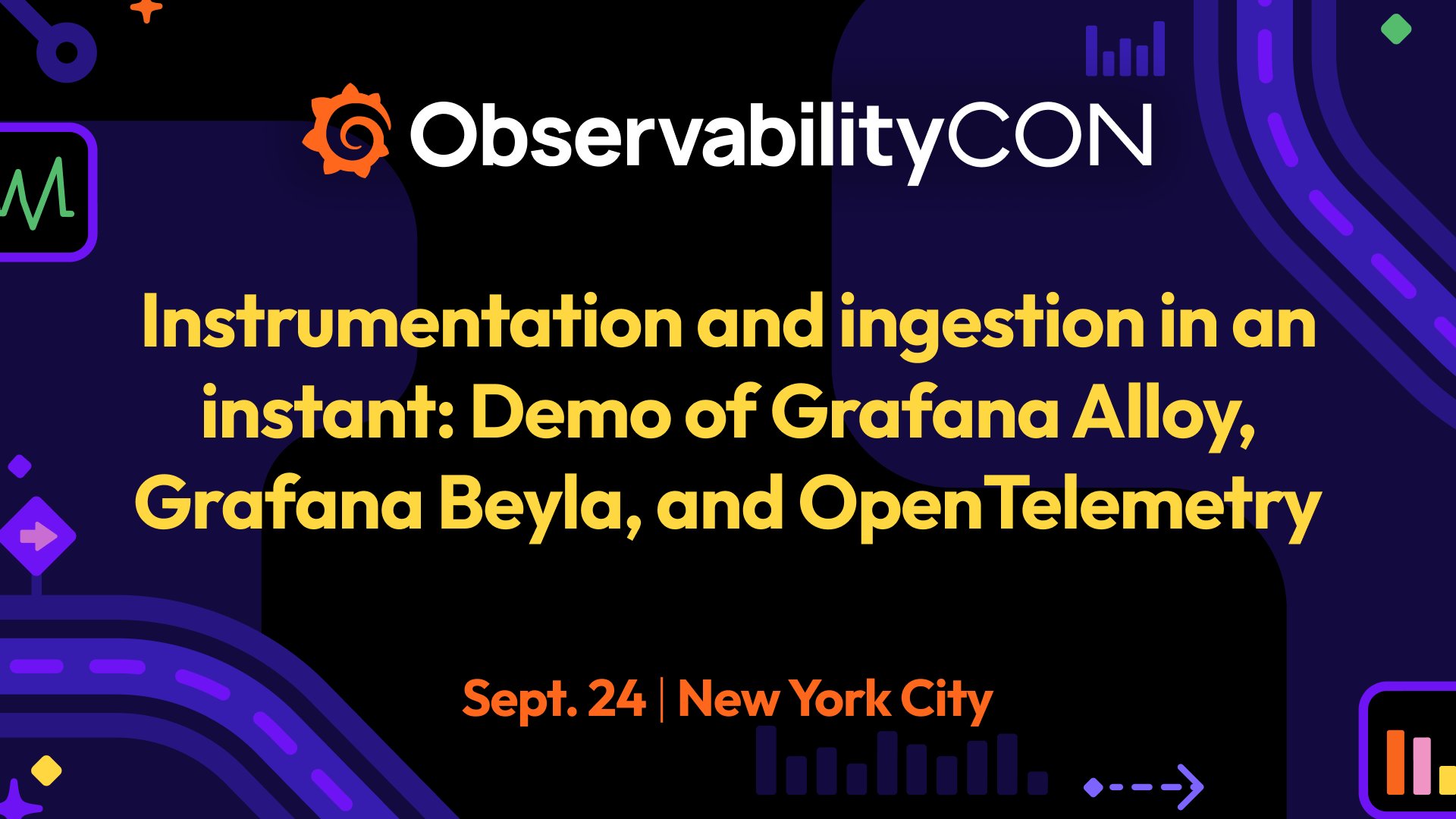 ObservabilityCON

Instrumentation and ingestion in an instant: Demo of Grafana Alloy, Grafana Beyla, and OpenTelemetry

Sept. 24 | New York City